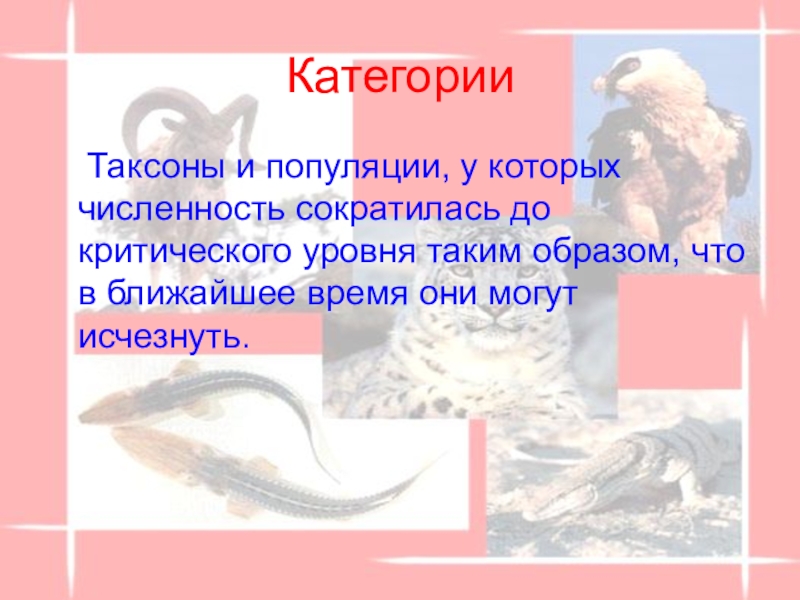 Категории

Таксоны и популяции, у которых численность сократилась до критического уровня таким образом, что в ближайшее время они могут исчезнуть.